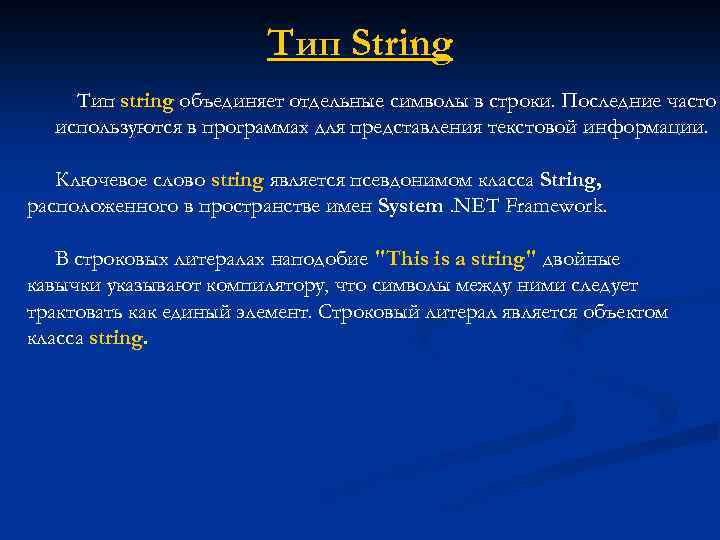 Тип String

Тип string объединяет отдельные символы в строки. Последние часто используются в программах для представления текстовой информации.

Ключевое слово string является псевдонимом класса String, расположенного в пространстве имен System .NET Framework.

В строковых литералах наподобие "This is a string" двойные кавычки указывают компилятору, что символы между ними следует трактовать как единый элемент. Строковый литерал является объектом класса string.